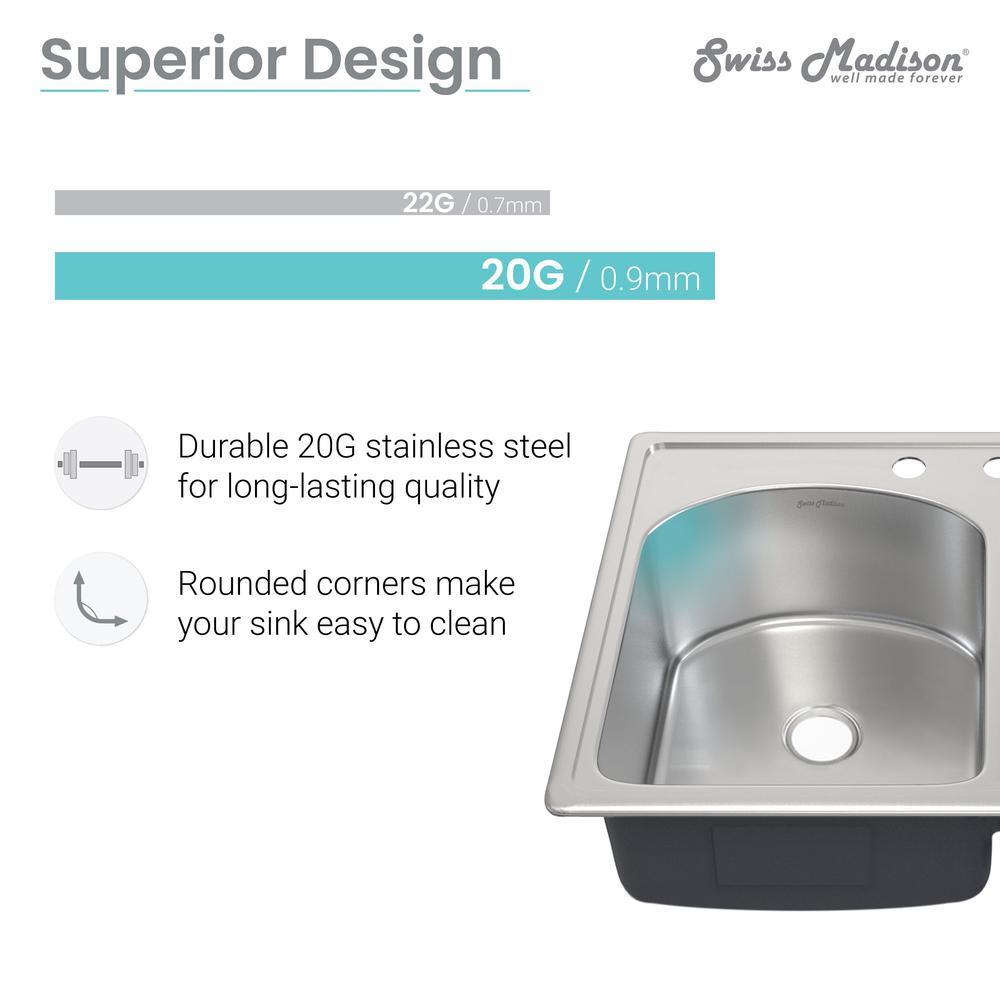 Superior Design

Swiss Madison®
well made forever

22G / 0.7mm

20G / 0.9mm

Durable 20G stainless steel for long-lasting quality

Rounded corners make your sink easy to clean

Swiss Madison